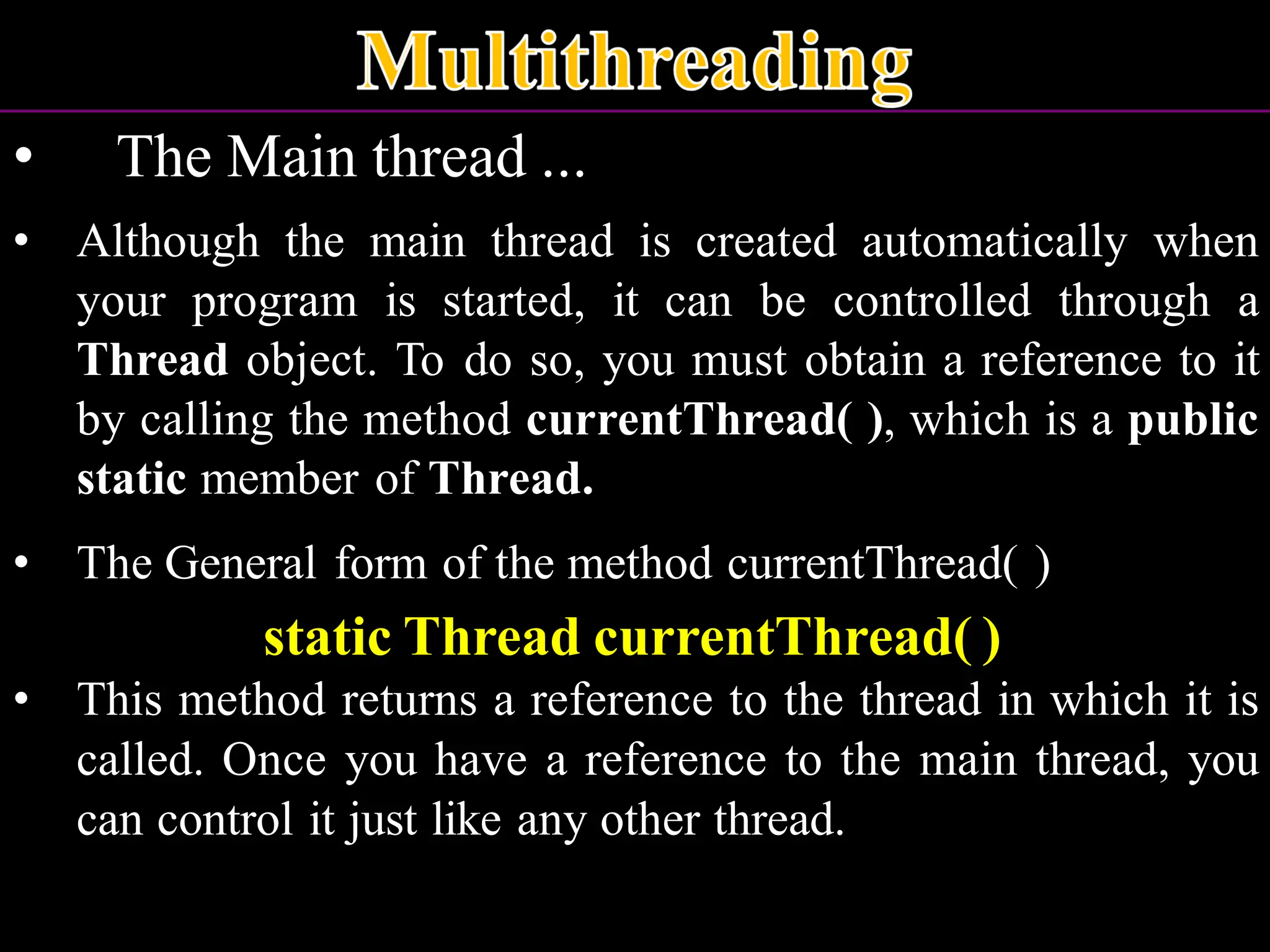 Multithreading

• The Main thread ...

• Although the main thread is created automatically when your program is started, it can be controlled through a Thread object. To do so, you must obtain a reference to it by calling the method currentThread( ), which is a public static member of Thread.

• The General form of the method currentThread( )

static Thread currentThread( )

• This method returns a reference to the thread in which it is called. Once you have a reference to the main thread, you can control it just like any other thread.